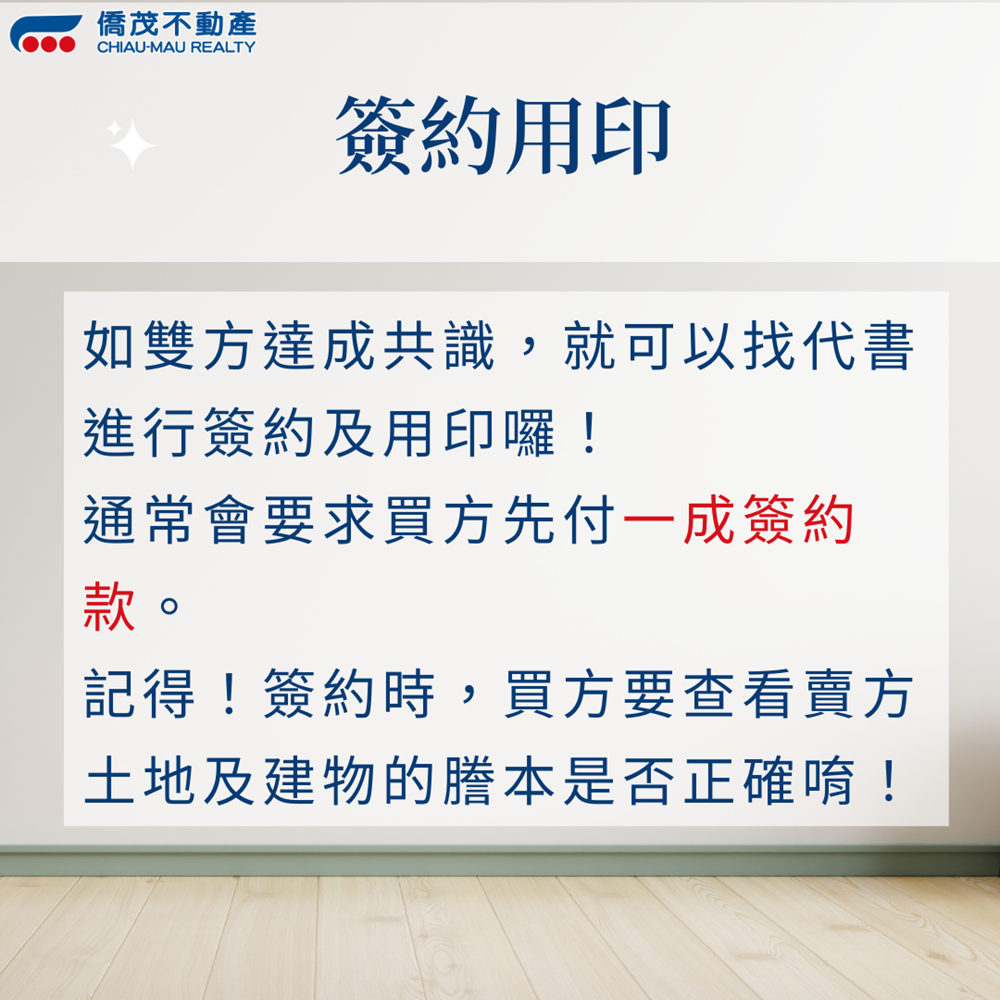 僑茂不動產
CHIAU-MAU REALTY

簽約用印

如雙方達成共識，就可以找代書進行簽約及用印囉！
通常會要求買方先付一成簽約款。
記得！簽約時，買方要查看賣方土地及建物的謄本是否正確唷！